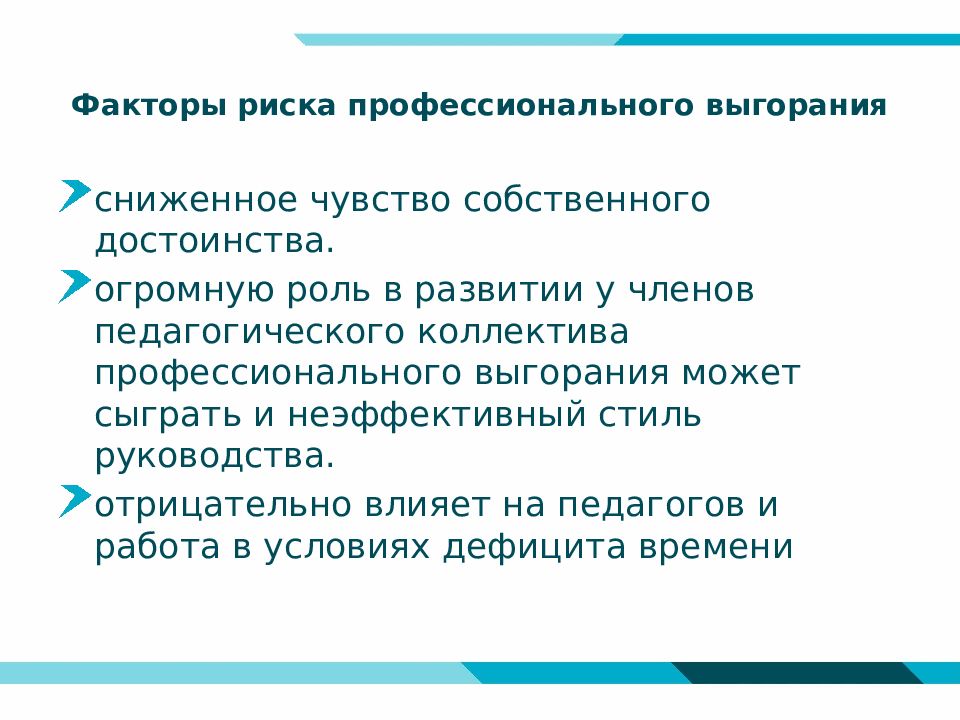 Факторы риска профессионального выгорания

сниженное чувство собственного достоинства.

огромную роль в развитии у членов педагогического коллектива профессионального выгорания может сыграть и неэффективный стиль руководства.

отрицательно влияет на педагогов и работа в условиях дефицита времени